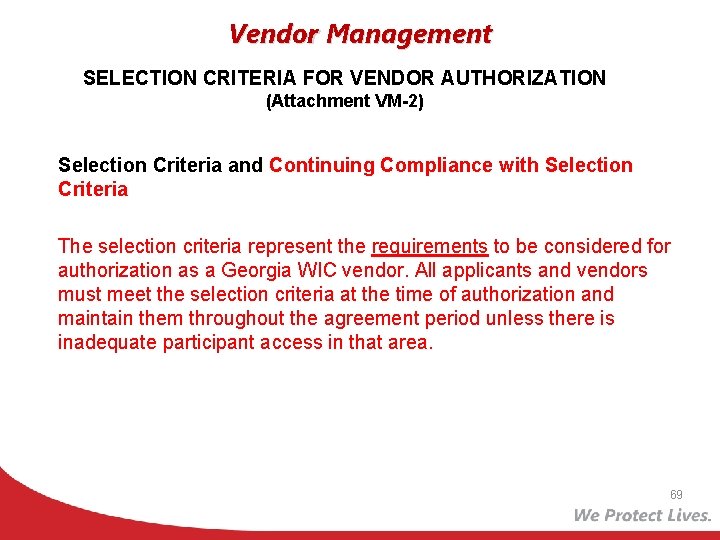 Vendor Management

SELECTION CRITERIA FOR VENDOR AUTHORIZATION
(Attachment VM-2)

Selection Criteria and Continuing Compliance with Selection Criteria

The selection criteria represent the requirements to be considered for authorization as a Georgia WIC vendor. All applicants and vendors must meet the selection criteria at the time of authorization and maintain them throughout the agreement period unless there is inadequate participant access in that area.

69

We Protect Lives.